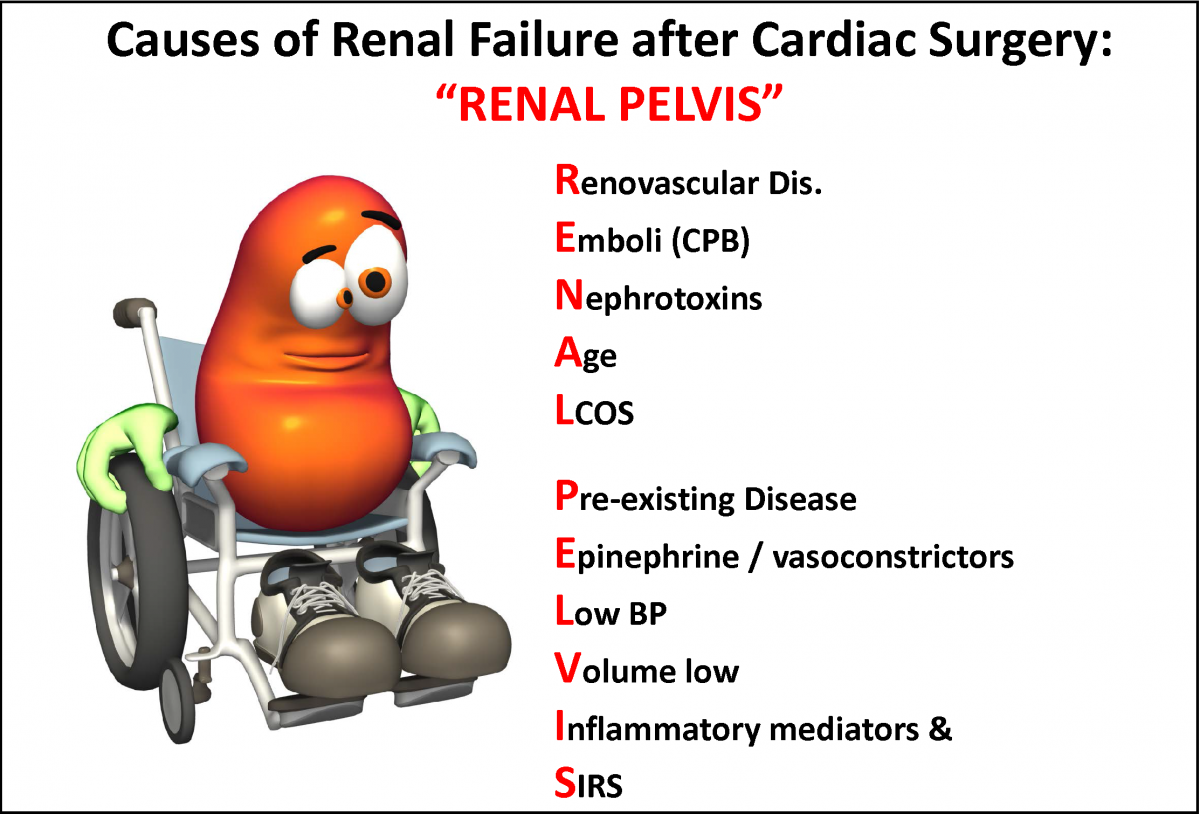 Causes of Renal Failure after Cardiac Surgery:
"RENAL PELVIS"

Renovascular Dis.
Emboli (CPB)
Nephrotoxins
Age
LCOS

Pre-existing Disease
Epinephrine / vasoconstrictors
Low BP
Volume low
Inflammatory mediators &
SIRS